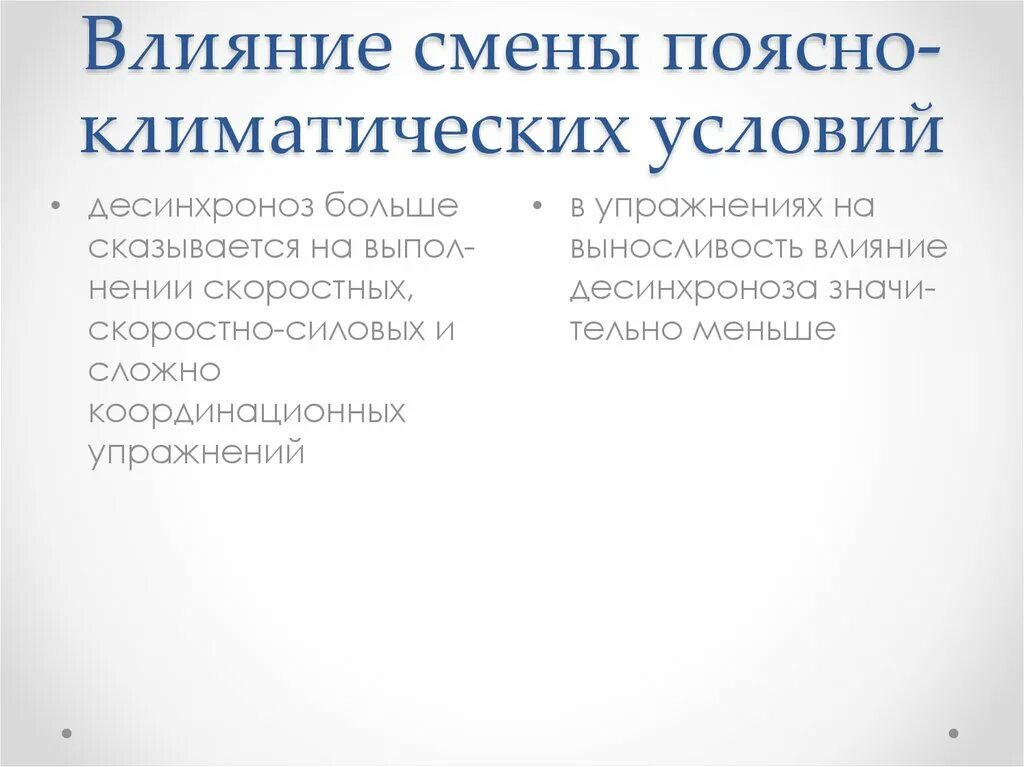 Влияние смены поясно-климатических условий

• десинхроноз больше сказывается на выполнении скоростных, скоростно-силовых и сложно координационных упражнений

• в упражнениях на выносливость влияние десинхроноза значительно меньше